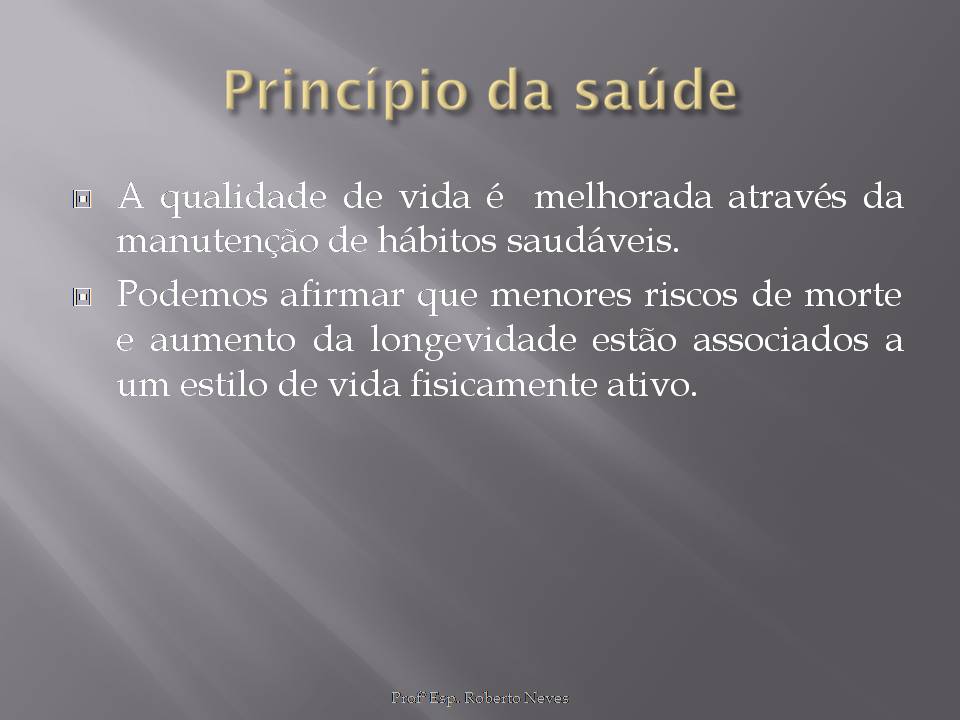 Princípio da saúde

A qualidade de vida é melhorada através da manutenção de hábitos saudáveis.

Podemos afirmar que menores riscos de morte e aumento da longevidade estão associados a um estilo de vida fisicamente ativo.

Profº Esp. Roberto Neves